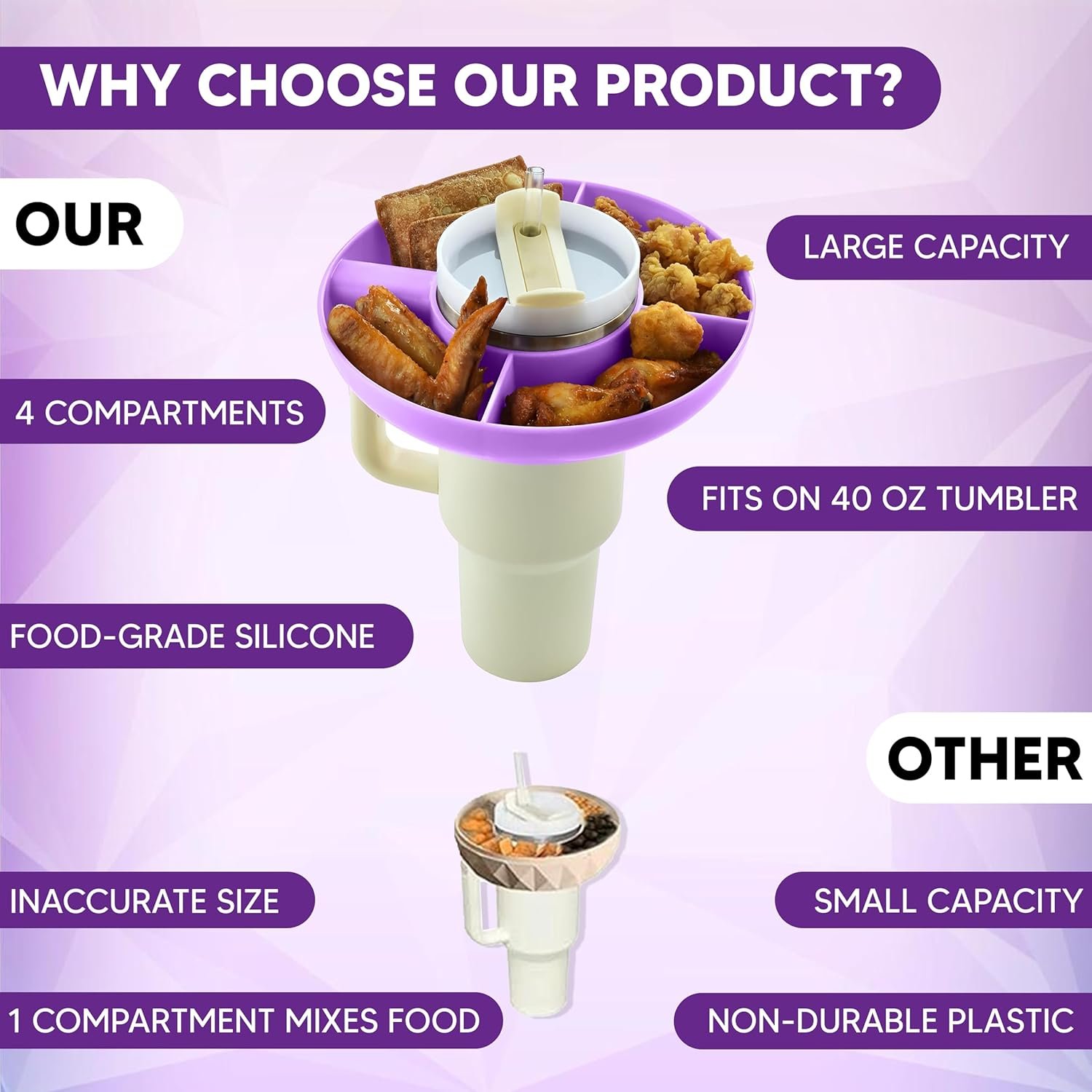 WHY CHOOSE OUR PRODUCT?

OUR

LARGE CAPACITY

4 COMPARTMENTS

FITS ON 40 OZ TUMBLER

FOOD-GRADE SILICONE

OTHER

INACCURATE SIZE

SMALL CAPACITY

1 COMPARTMENT MIXES FOOD

NON-DURABLE PLASTIC